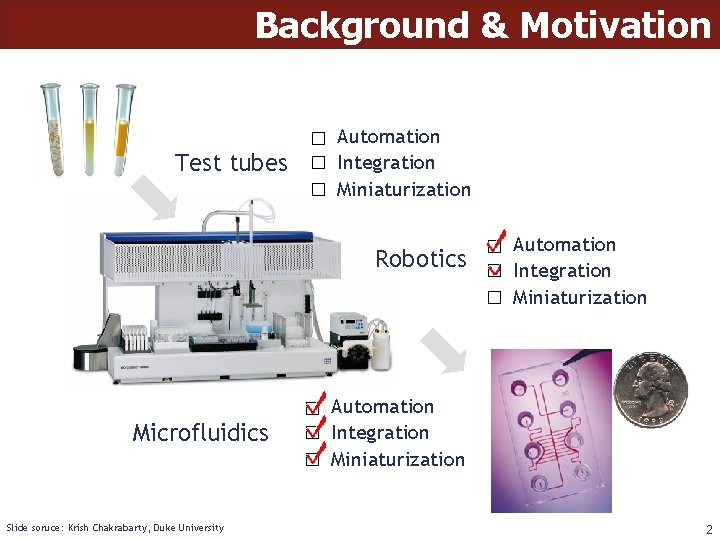 Background & Motivation

Test tubes
☐ Automation
☐ Integration
☐ Miniaturization

Robotics
☑ Automation
☑ Integration
☐ Miniaturization

Microfluidics
☑ Automation
☑ Integration
☑ Miniaturization

Slide soruce: Krish Chakrabarty, Duke University

2